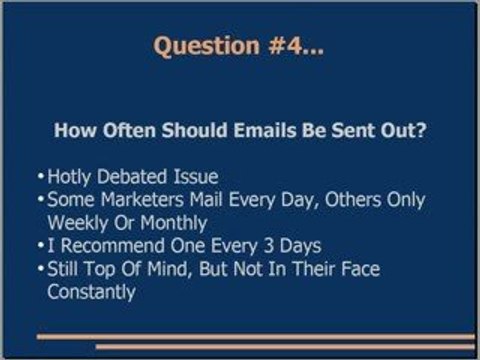 Question #4...

How Often Should Emails Be Sent Out?

• Hotly Debated Issue
• Some Marketers Mail Every Day, Others Only Weekly Or Monthly
• I Recommend One Every 3 Days
• Still Top Of Mind, But Not In Their Face Constantly